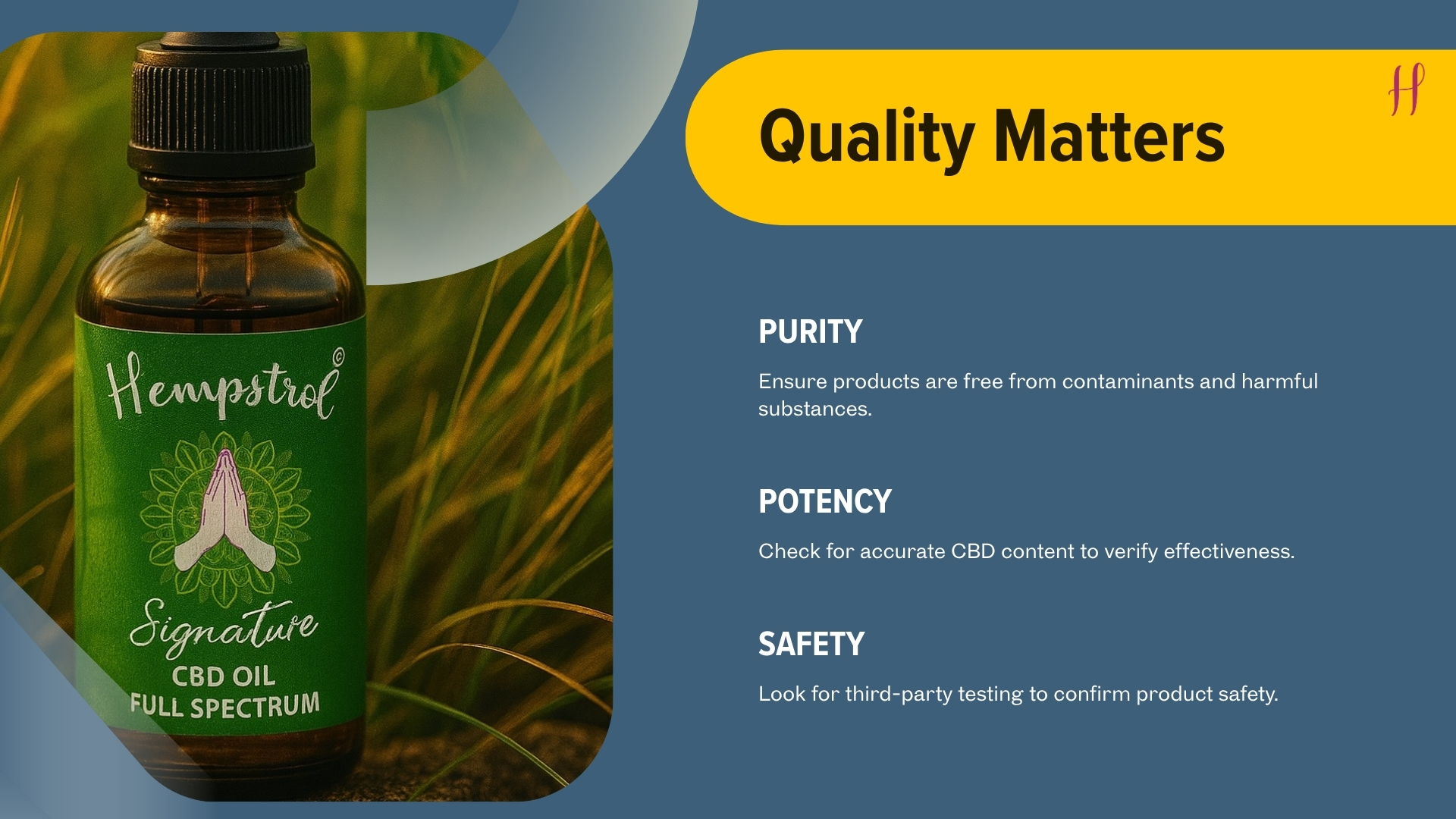 Hempstrol©
Signature
CBD OIL
FULL SPECTRUM

Quality Matters

H

PURITY

Ensure products are free from contaminants and harmful substances.

POTENCY

Check for accurate CBD content to verify effectiveness.

SAFETY

Look for third-party testing to confirm product safety.